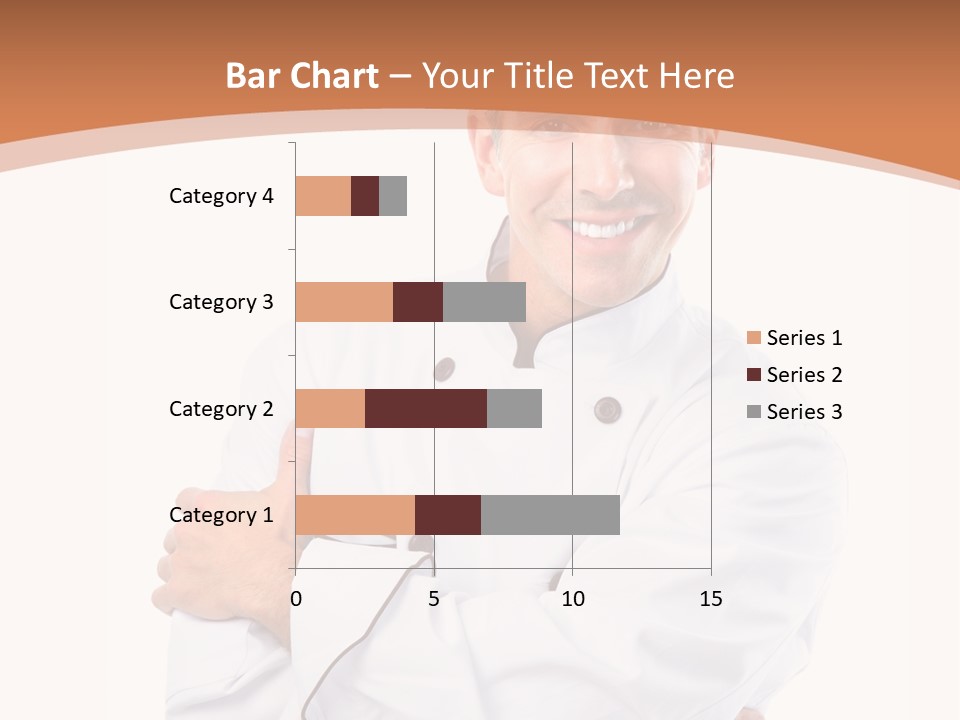 Bar Chart – Your Title Text Here

Category 4
Category 3
Category 2
Category 1

0 5 10 15

Series 1
Series 2
Series 3